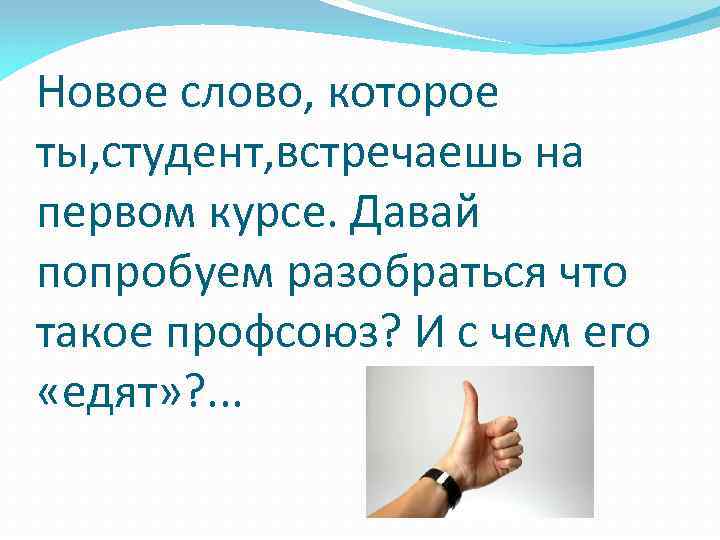 Новое слово, которое ты,студент,встречаешь на первом курсе. Давай попробуем разобраться что такое профсоюз? И с чем его «едят»?...